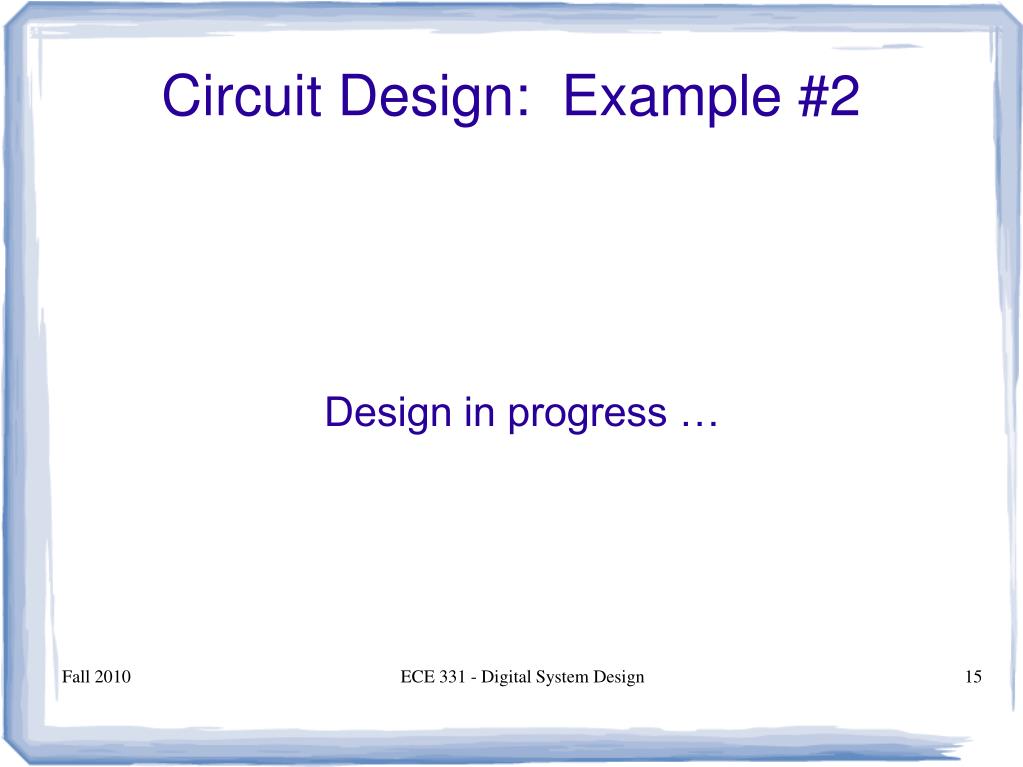 Circuit Design: Example #2

Design in progress …

Fall 2010

ECE 331 - Digital System Design

15